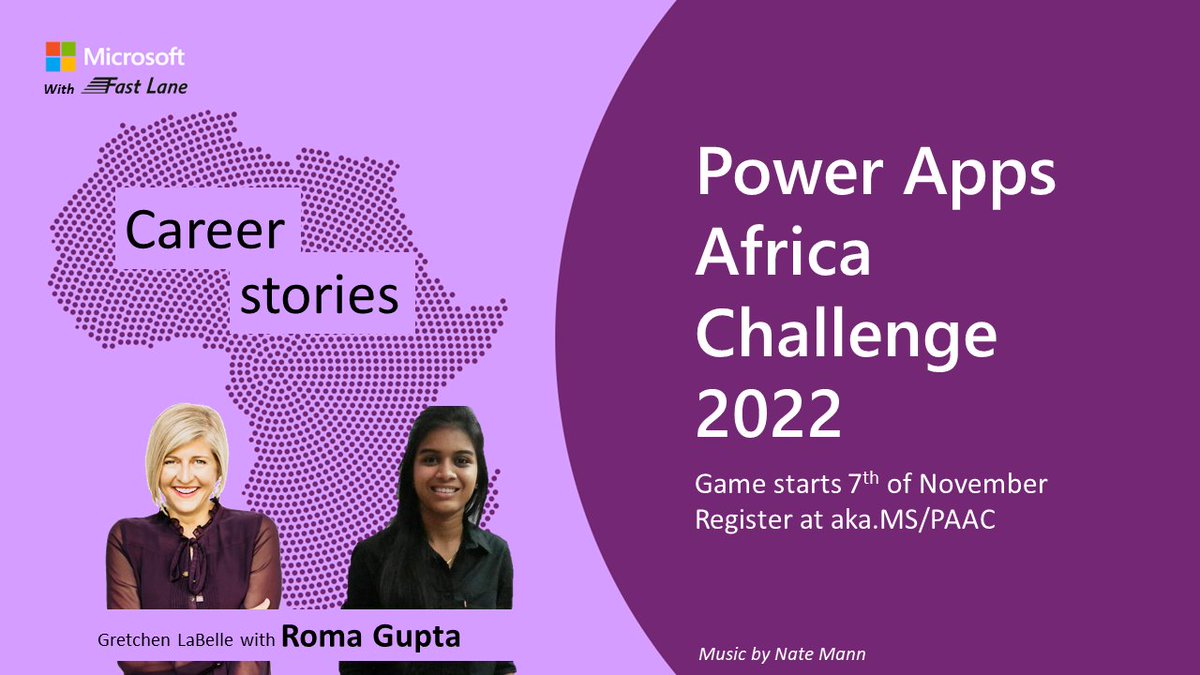 Microsoft
With Fast Lane

Career stories

Gretchen LaBelle with Roma Gupta

Power Apps Africa Challenge 2022

Game starts 7$^{th}$ of November
Register at aka.MS/PAAC

Music by Nate Mann